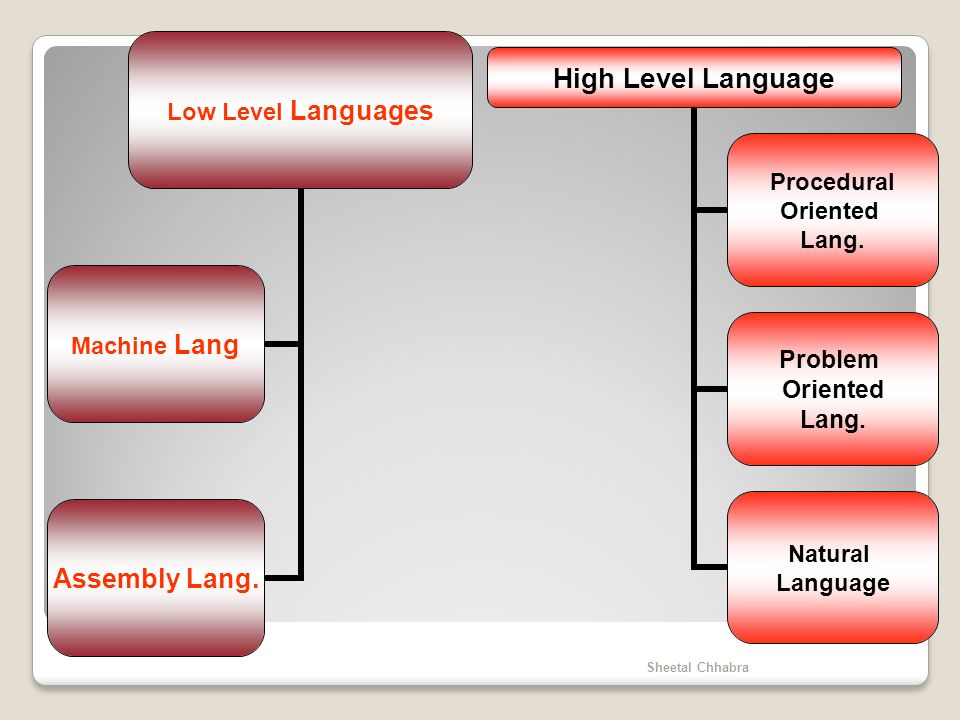 Low Level Languages

Machine Lang

Assembly Lang.

High Level Language

Procedural Oriented Lang.

Problem Oriented Lang.

Natural Language

Sheetal Chhabra